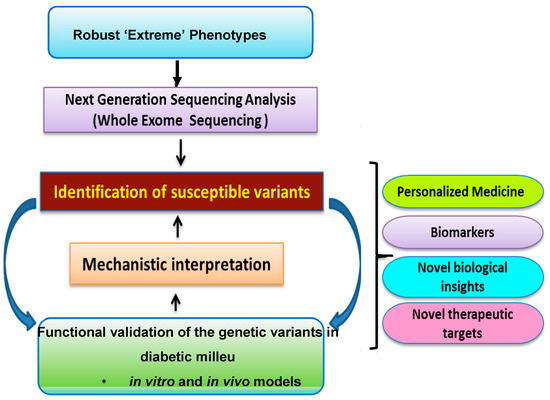 Robust 'Extreme' Phenotypes

Next Generation Sequencing Analysis (Whole Exome Sequencing )

Identification of susceptible variants

Mechanistic interpretation

Functional validation of the genetic variants in diabetic milleu

• in vitro and in vivo models

Personalized Medicine

Biomarkers

Novel biological insights

Novel therapeutic targets